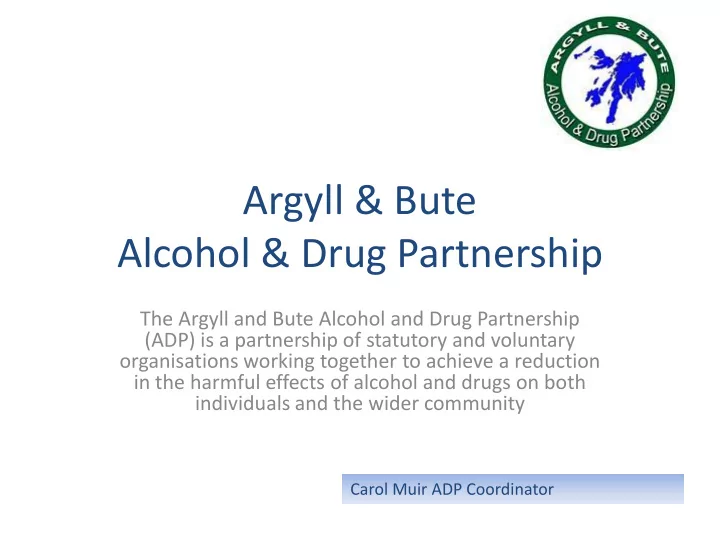 ARGYLL & BUTE
Alcohol & Drug Partnership

Argyll & Bute
Alcohol & Drug Partnership

The Argyll and Bute Alcohol and Drug Partnership (ADP) is a partnership of statutory and voluntary organisations working together to achieve a reduction in the harmful effects of alcohol and drugs on both individuals and the wider community

Carol Muir ADP Coordinator